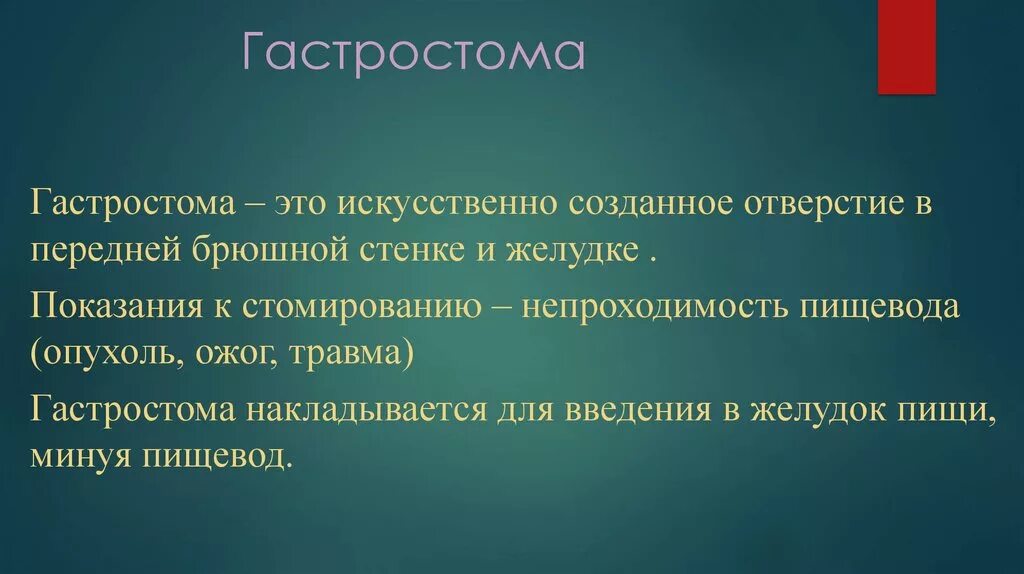 Гастростома

Гастростома – это искусственно созданное отверстие в передней брюшной стенке и желудке .

Показания к стомированию – непроходимость пищевода (опухоль, ожог, травма)

Гастростома накладывается для введения в желудок пищи, минуя пищевод.